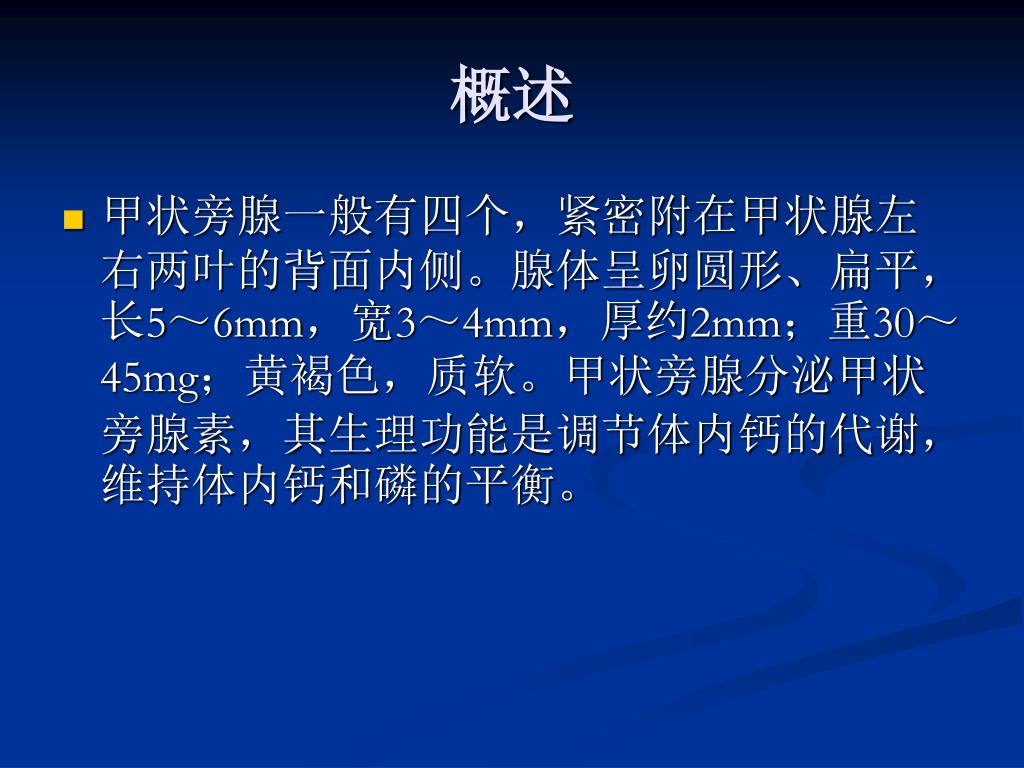 概述

甲状旁腺一般有四个，紧密附在甲状腺左右两叶的背面内侧。腺体呈卵圆形、扁平，长5～6mm，宽3～4mm，厚约2mm；重30～45mg；黄褐色，质软。甲状旁腺分泌甲状旁腺素，其生理功能是调节体内钙的代谢，维持体内钙和磷的平衡。